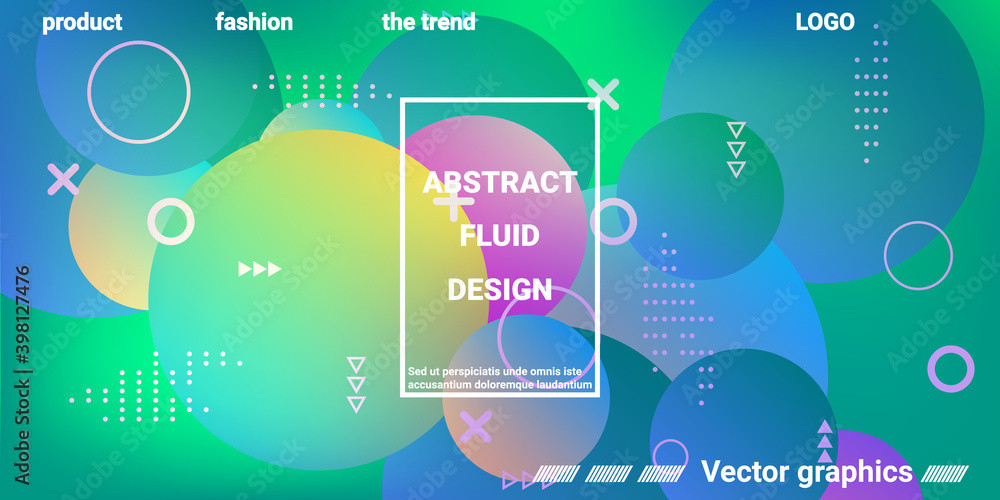 product fashion the trend LOGO

ABSTRACT
FLUID
DESIGN

Sed ut perspiciatis unde omnis iste accusantium doloremque laudantium

Vector graphics

Adobe Stock | #398127476